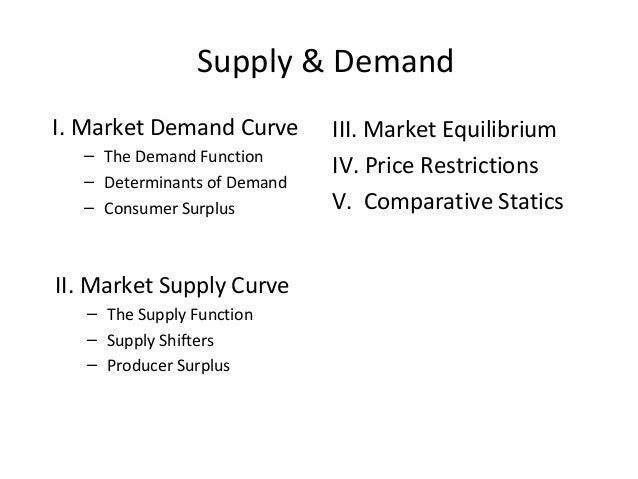 Supply & Demand

I. Market Demand Curve
– The Demand Function
– Determinants of Demand
– Consumer Surplus

II. Market Supply Curve
– The Supply Function
– Supply Shifters
– Producer Surplus

III. Market Equilibrium
IV. Price Restrictions
V. Comparative Statics